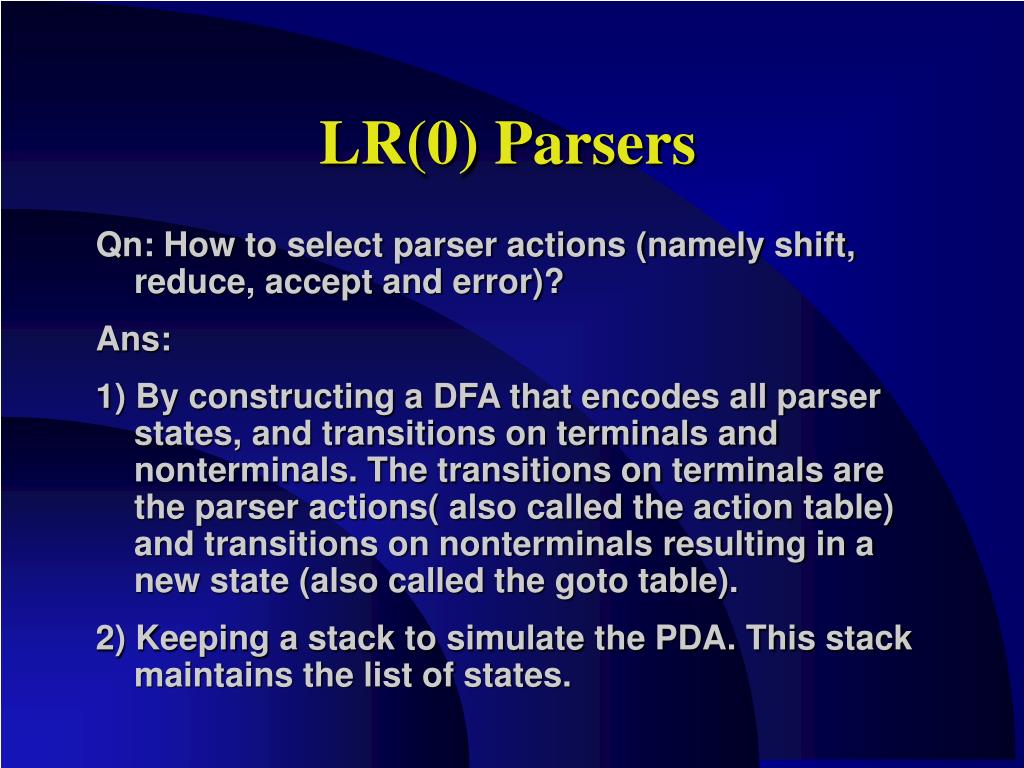 LR(0) Parsers

Qn: How to select parser actions (namely shift, reduce, accept and error)?

Ans:

1) By constructing a DFA that encodes all parser states, and transitions on terminals and nonterminals. The transitions on terminals are the parser actions( also called the action table) and transitions on nonterminals resulting in a new state (also called the goto table).

2) Keeping a stack to simulate the PDA. This stack maintains the list of states.